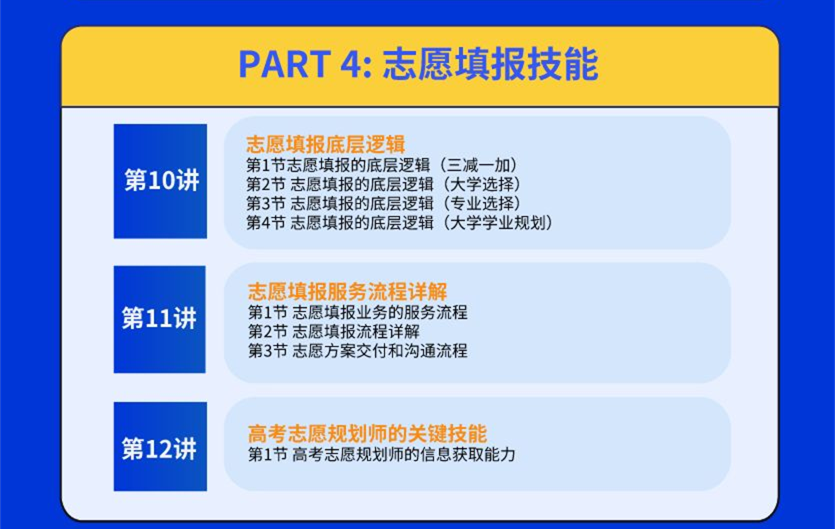 PART 4: 志愿填报技能

第10讲

志愿填报底层逻辑
第1节志愿填报的底层逻辑（三减一加）
第2节 志愿填报的底层逻辑（大学选择）
第3节 志愿填报的底层逻辑（专业选择）
第4节 志愿填报的底层逻辑（大学学业规划）

第11讲

志愿填报服务流程详解
第1节 志愿填报业务的服务流程
第2节 志愿填报流程详解
第3节 志愿方案交付和沟通流程

第12讲

高考志愿规划师的关键技能
第1节 高考志愿规划师的信息获取能力